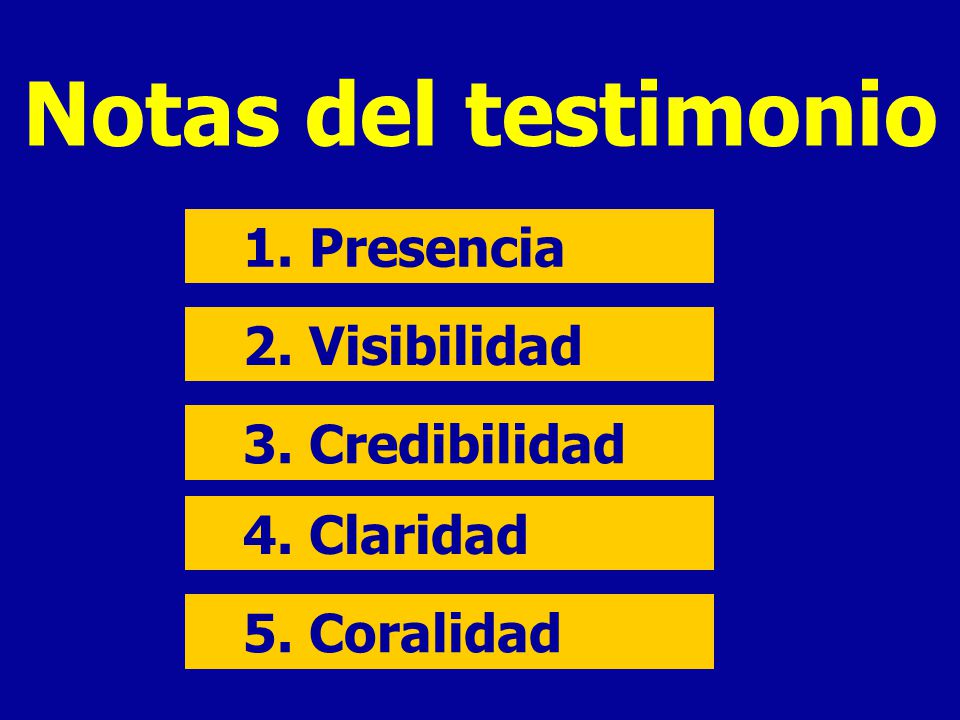 Notas del testimonio

1. Presencia

2. Visibilidad

3. Credibilidad

4. Claridad

5. Coralidad